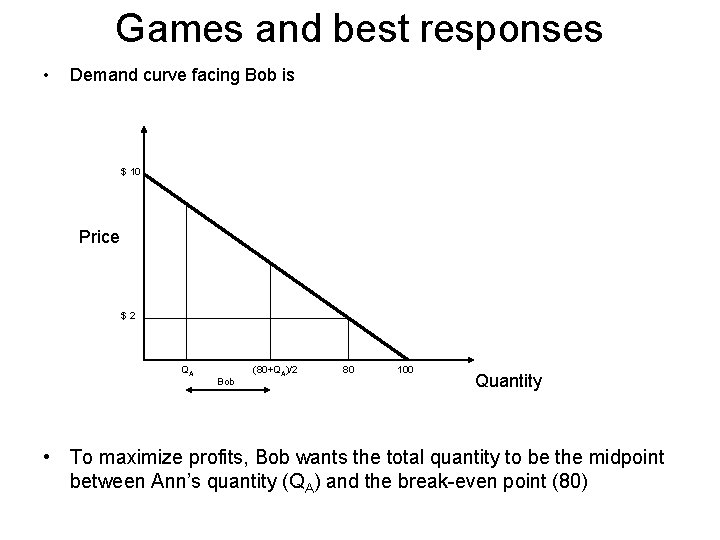 Games and best responses

• Demand curve facing Bob is

$ 10

Price

$ 2

$Q_A$

$(80+Q_A)/2$

80

100

Quantity

Bob

• To maximize profits, Bob wants the total quantity to be the midpoint between Ann's quantity ($Q_A$) and the break-even point (80)